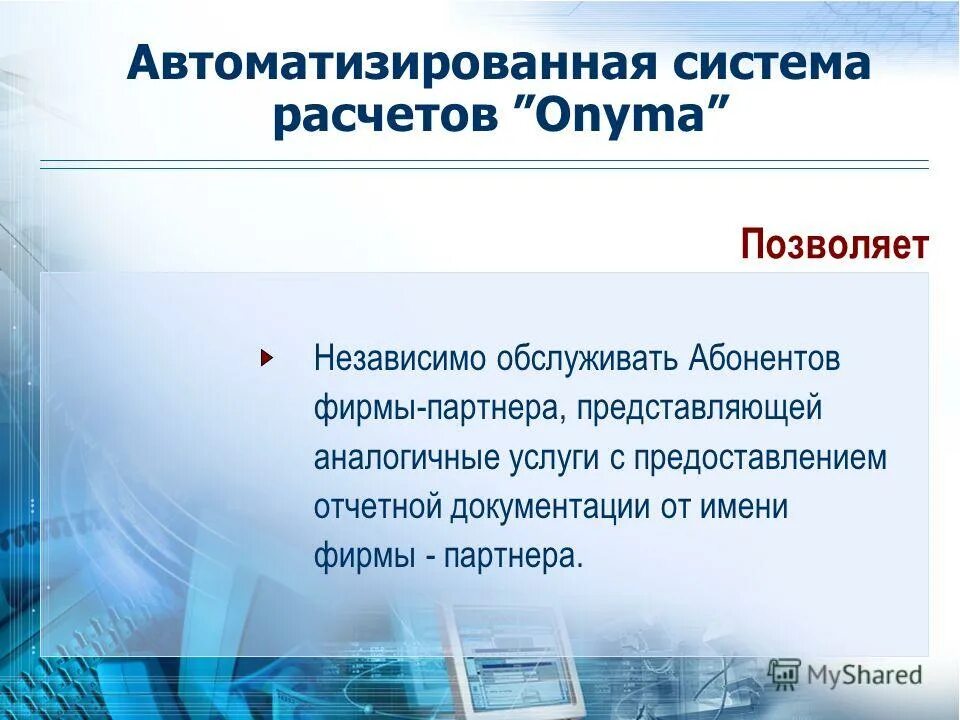 Автоматизированная система расчетов ”Onyma”

Позволяет

Независимо обслуживать Абонентов фирмы-партнера, представляющей аналогичные услуги с предоставлением отчетной документации от имени фирмы - партнера.

MyShared